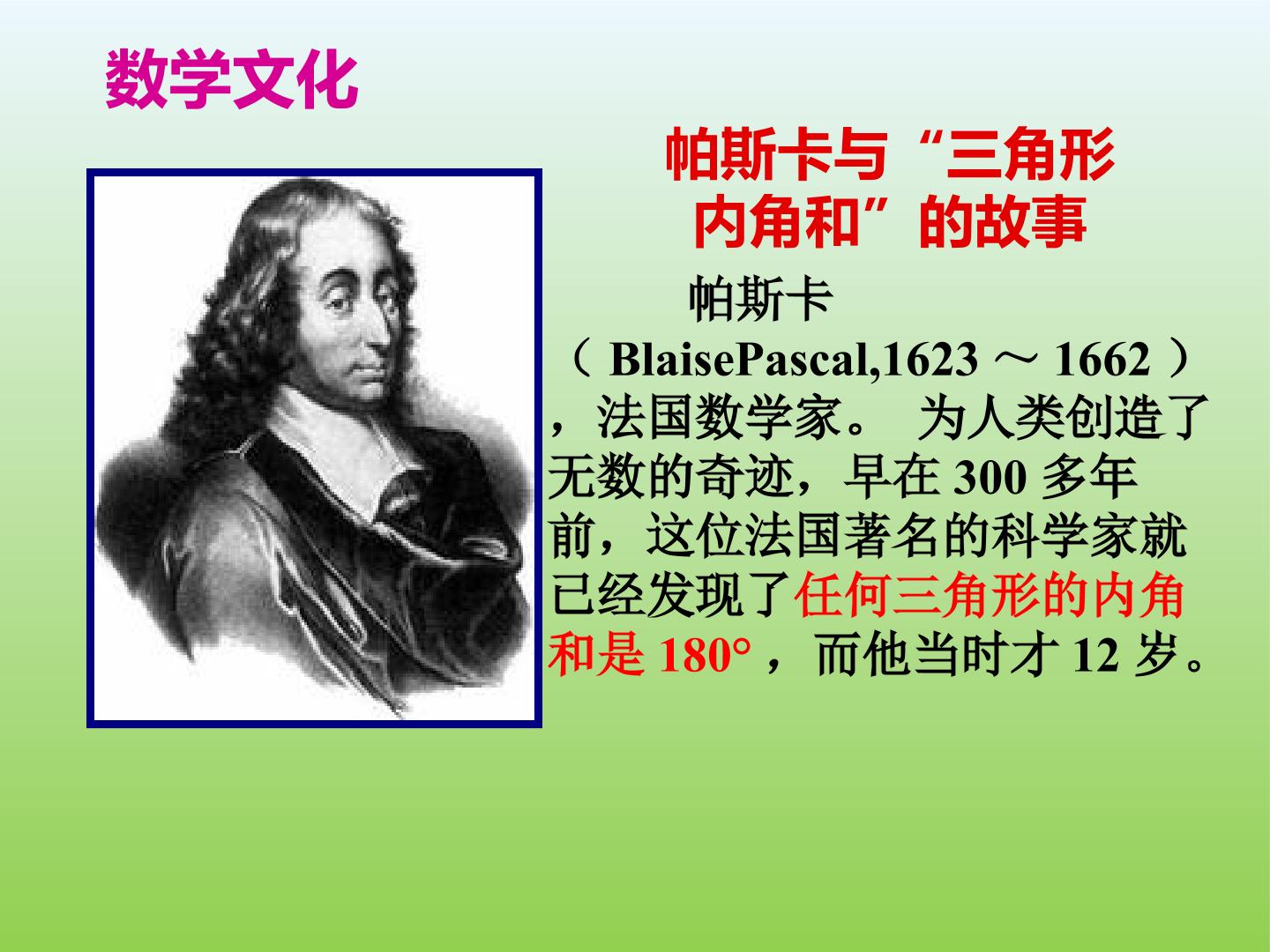 数学文化

帕斯卡与“三角形内角和”的故事

帕斯卡（BlaisePascal,1623～1662），法国数学家。为人类创造了无数的奇迹，早在300多年前，这位法国著名的科学家就已经发现了任何三角形的内角和是180°，而他当时才12岁。